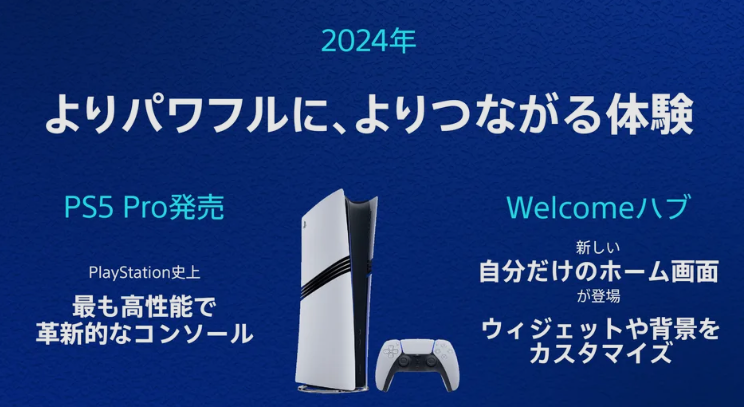 2024年

よりパワフルに、よりつながる体験

PS5 Pro発売

PlayStation史上

最も高性能で革新的なコンソール

Welcomeハブ

新しい

自分だけのホーム画面

が登場

ウィジェットや背景をカスタマイズ